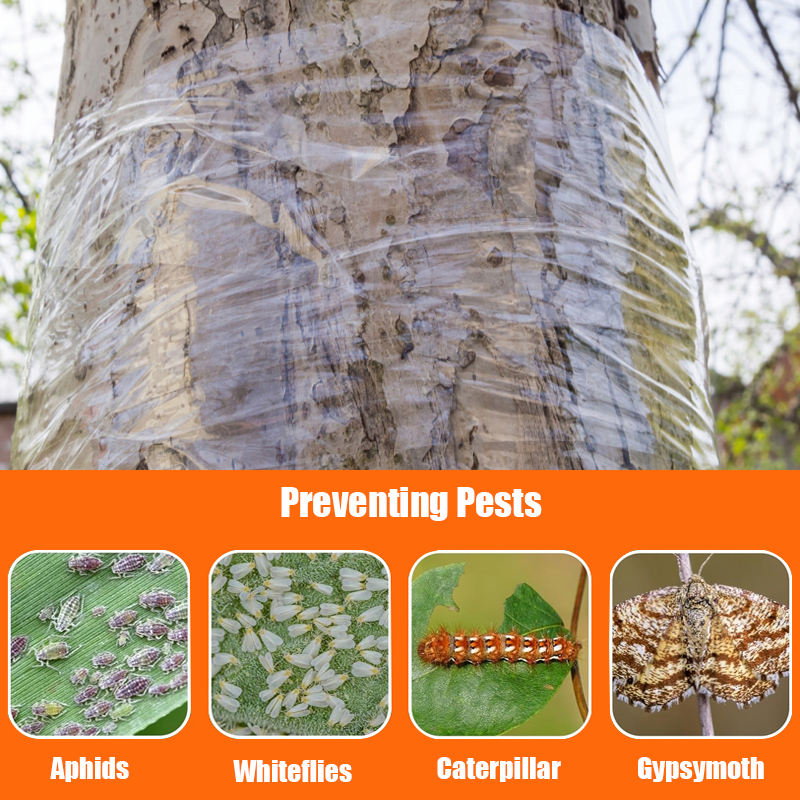 Preventing Pests

Aphids

Whiteflies

Caterpillar

Gypsymoth